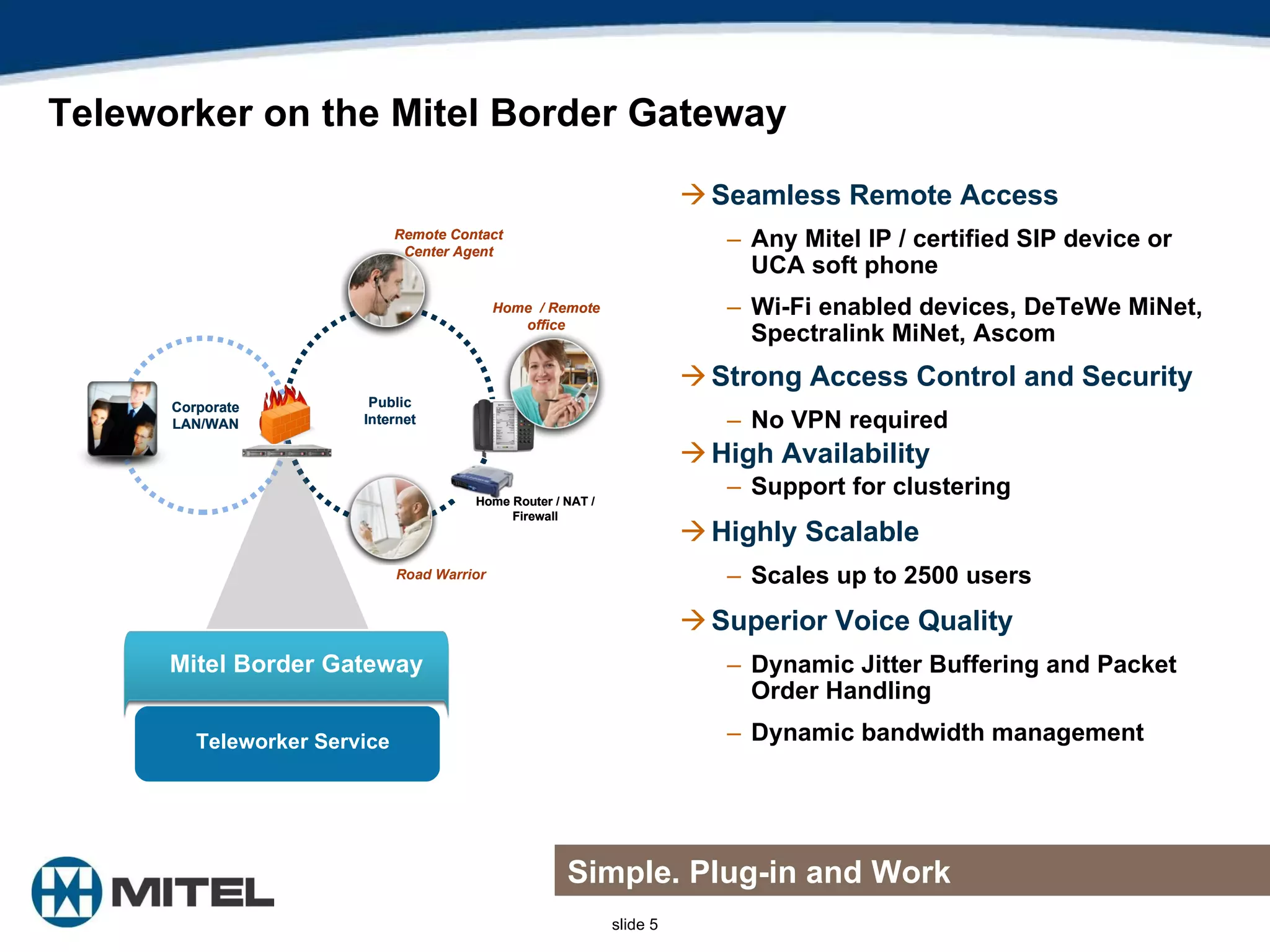 Teleworker on the Mitel Border Gateway

Remote Contact Center Agent

Home / Remote office

Corporate LAN/WAN

Public Internet

Home Router / NAT / Firewall

Road Warrior

Mitel Border Gateway

Teleworker Service

→ Seamless Remote Access

– Any Mitel IP / certified SIP device or UCA soft phone

– Wi-Fi enabled devices, DeTeWe MiNet, Spectralink MiNet, Ascom

→ Strong Access Control and Security

– No VPN required

→ High Availability

– Support for clustering

→ Highly Scalable

– Scales up to 2500 users

→ Superior Voice Quality

– Dynamic Jitter Buffering and Packet Order Handling

– Dynamic bandwidth management

MITEL

Simple. Plug-in and Work

slide 5